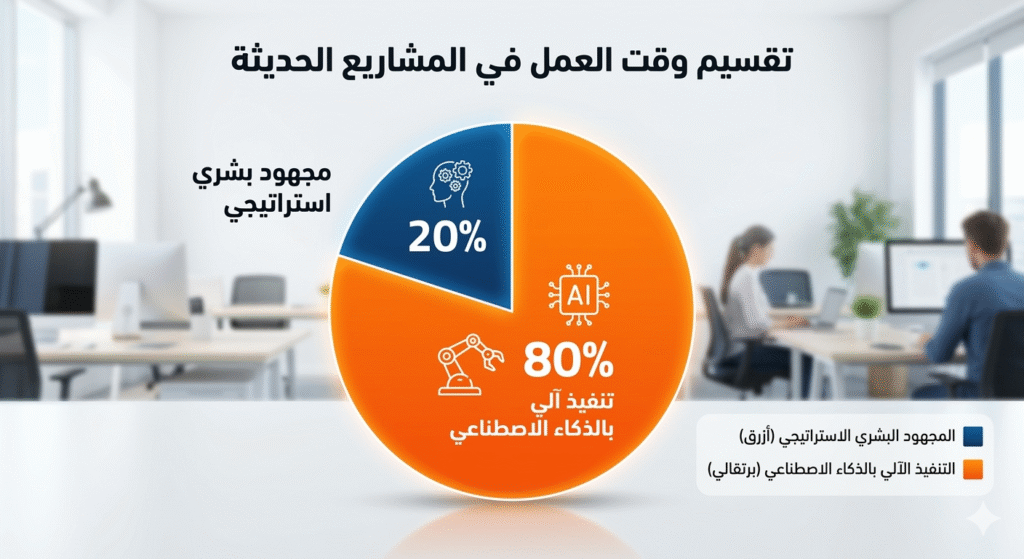 تقسيم وقت العمل في المشاريع الحديثة

مجهود بشري استراتيجي

20%

AI

80%

تنفيذ آلي بالذكاء الاصطناعي

المجهود البشري الاستراتيجي (أزرق)

التنفيذ الآلي بالذكاء الاصطناعي (برتقالي)